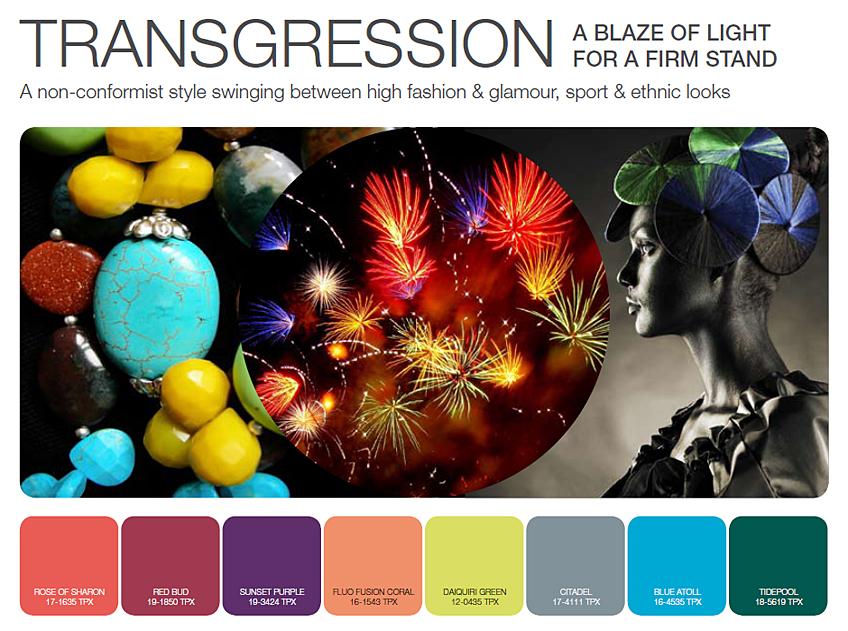 TRANSGRESSION A BLAZE OF LIGHT FOR A FIRM STAND

A non-conformist style swinging between high fashion & glamour, sport & ethnic looks

ROSE OF SHARON
17-1635 TPX

RED BUD
19-1850 TPX

SUNSET PURPLE
19-3424 TPX

FLUO FUSION CORAL
16-1543 TPX

DAIQUIRI GREEN
12-0435 TPX

CITADEL
17-4111 TPX

BLUE ATOLL
16-4535 TPX

TIDEPOOL
18-5619 TPX